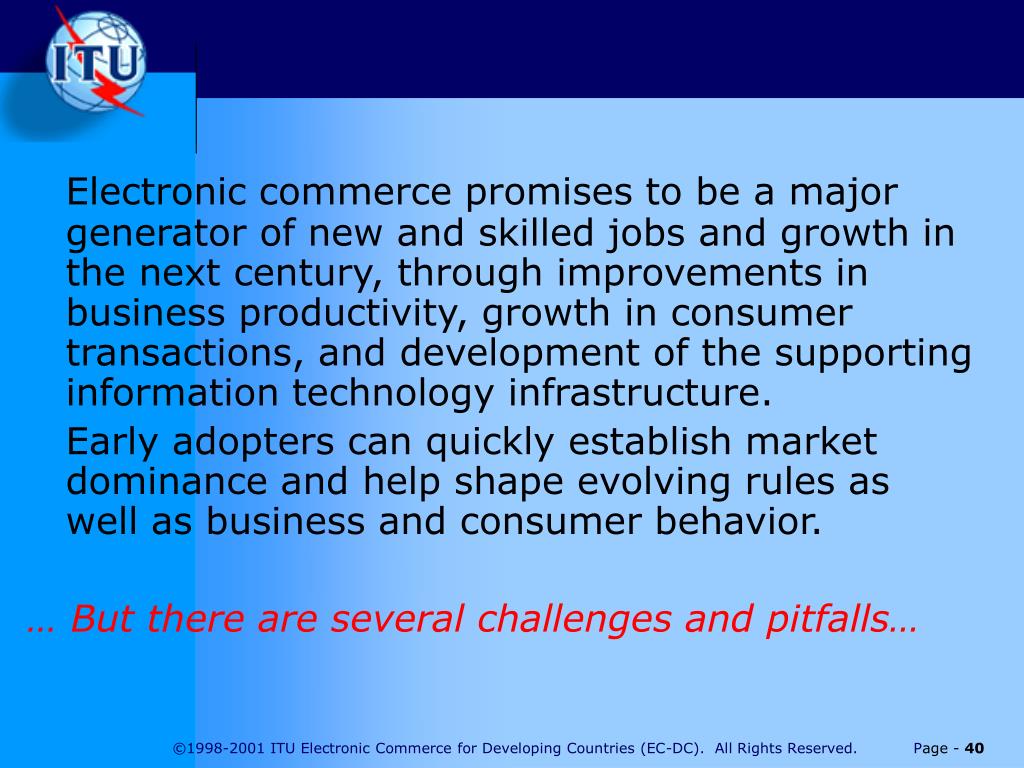 ITU

Electronic commerce promises to be a major generator of new and skilled jobs and growth in the next century, through improvements in business productivity, growth in consumer transactions, and development of the supporting information technology infrastructure.

Early adopters can quickly establish market dominance and help shape evolving rules as well as business and consumer behavior.

… But there are several challenges and pitfalls…

©1998-2001 ITU Electronic Commerce for Developing Countries (EC-DC). All Rights Reserved. Page - 40